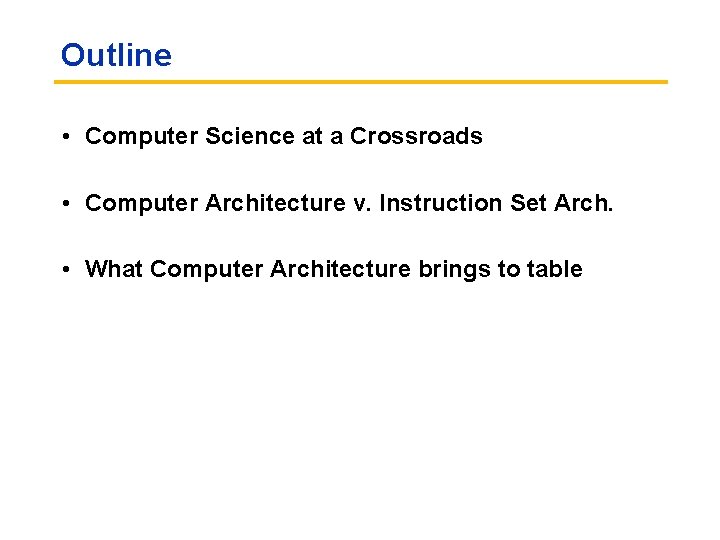 Outline

• Computer Science at a Crossroads

• Computer Architecture v. Instruction Set Arch.

• What Computer Architecture brings to table